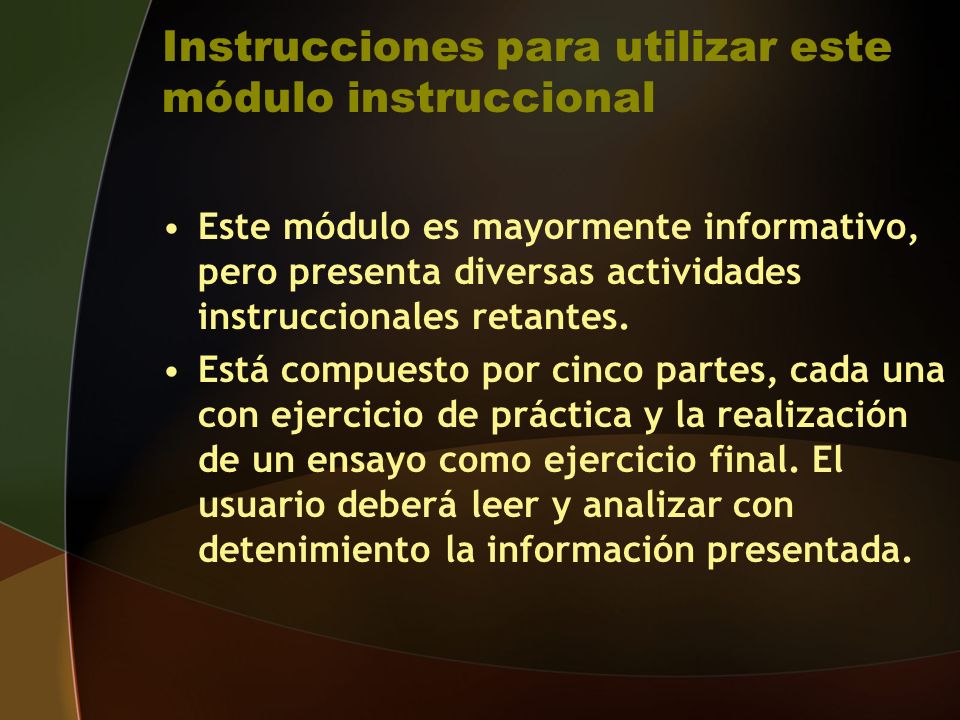 Instrucciones para utilizar este módulo instruccional

• Este módulo es mayormente informativo, pero presenta diversas actividades instruccionales retantes.
• Está compuesto por cinco partes, cada una con ejercicio de práctica y la realización de un ensayo como ejercicio final. El usuario deberá leer y analizar con detenimiento la información presentada.